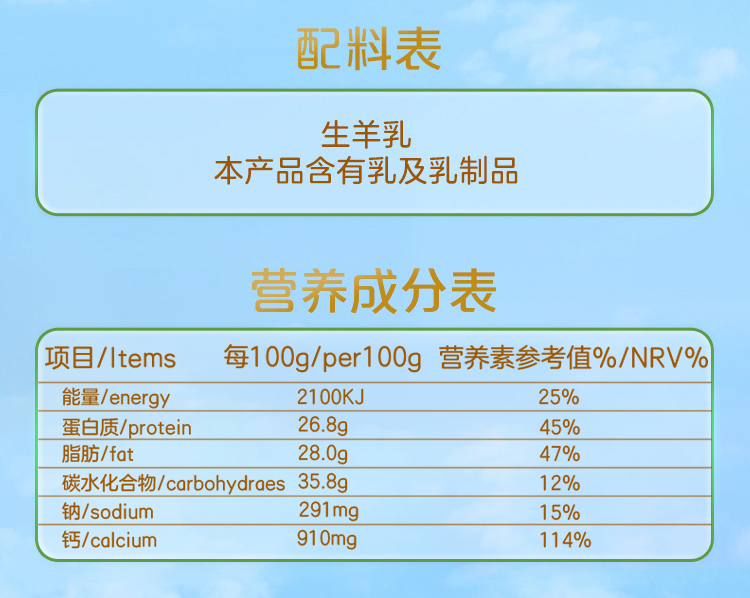 配料表

生羊乳
本产品含有乳及乳制品

营养成分表

| 项目/Items | 每100g/per100g | 营养素参考值%/NRV% |
|---|---|---|
| 能量/energy | 2100KJ | 25% |
| 蛋白质/protein | 26.8g | 45% |
| 脂肪/fat | 28.0g | 47% |
| 碳水化合物/carbohydraes | 35.8g | 12% |
| 钠/sodium | 291mg | 15% |
| 钙/calcium | 910mg | 114% |